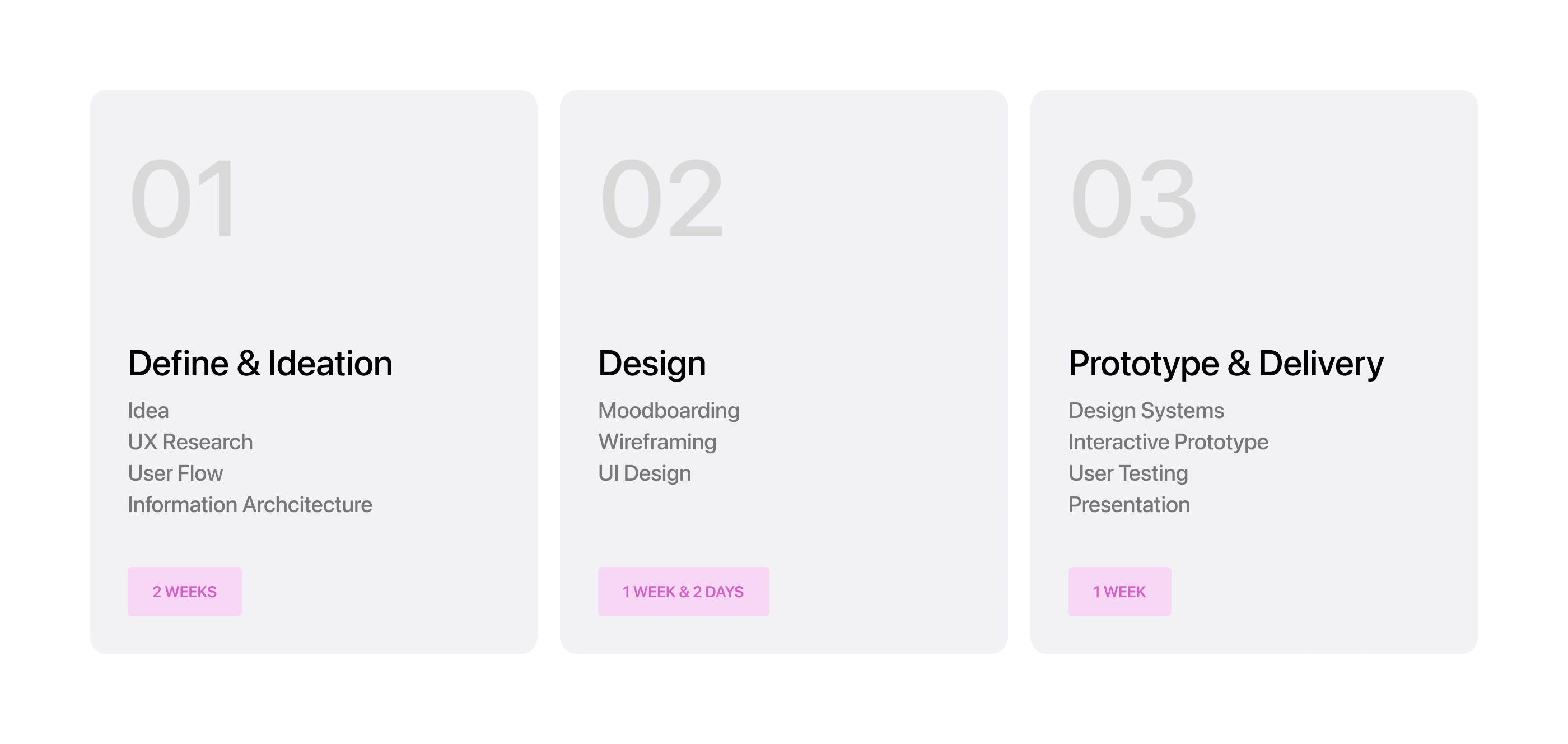 01

Define & Ideation

Idea
UX Research
User Flow
Information Archcitecture

2 WEEKS

02

Design

Moodboarding
Wireframing
UI Design

1 WEEK & 2 DAYS

03

Prototype & Delivery

Design Systems
Interactive Prototype
User Testing
Presentation

1 WEEK